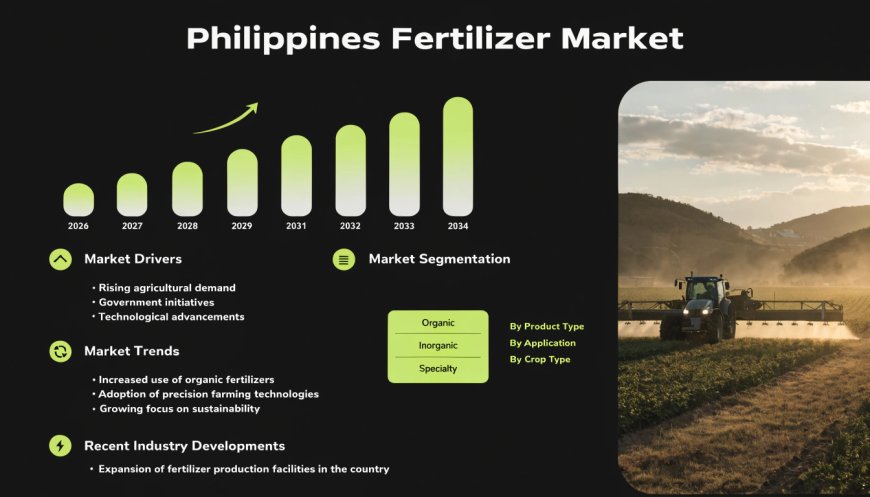 Philippines Fertilizer Market

2026 2027 2028 2029 2031 2032 2033 2034

Market Drivers

• Rising agricultural demand
• Government initiatives
• Technological advancements

Market Trends

• Increased use of organic fertilizers
• Adoption of precision farming technologies
• Growing focus on sustainability

Recent Industry Developments

• Expansion of fertilizer production facilities in the country

Market Segmentation

Organic
Inorganic
Specialty

By Product Type
By Application
By Crop Type